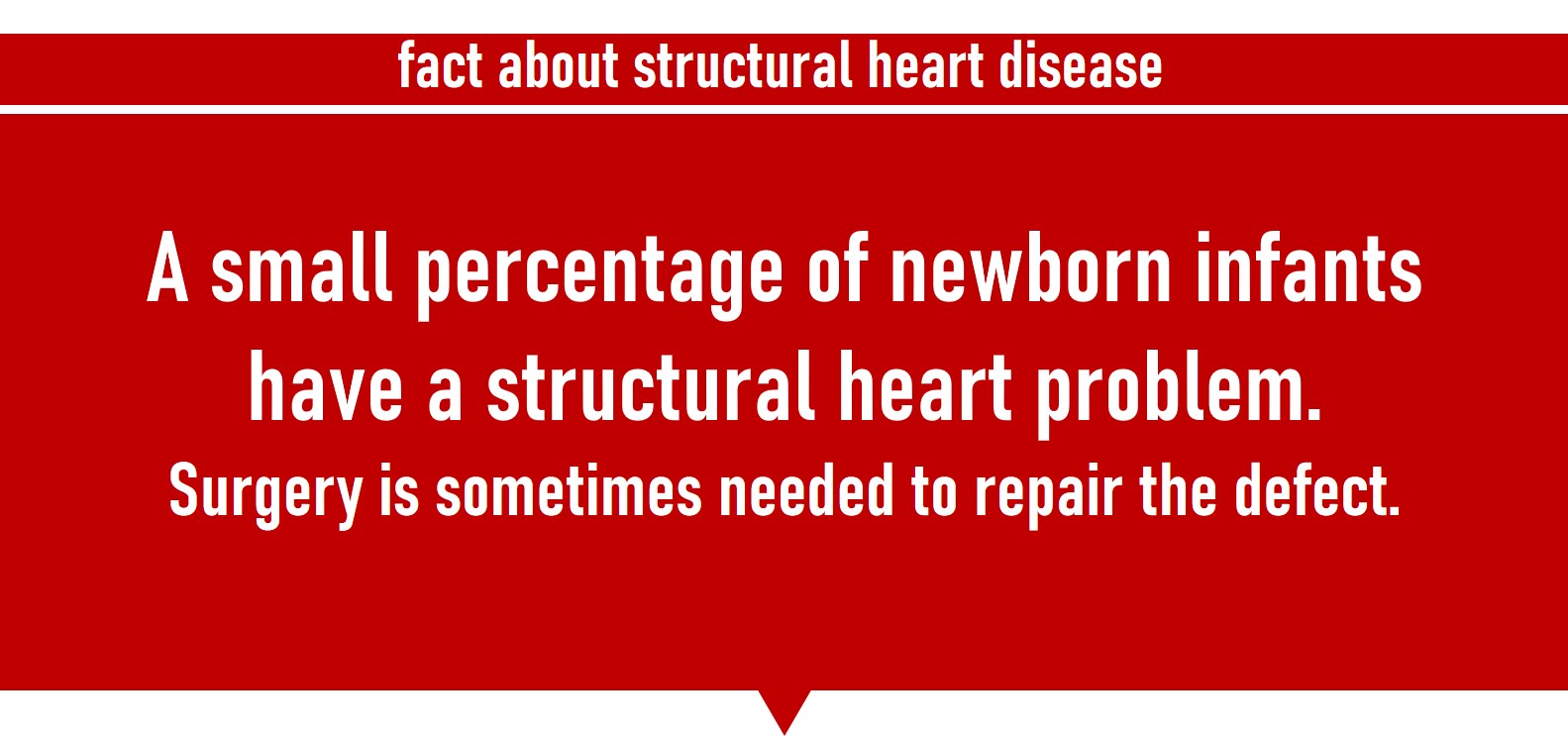 fact about structural heart disease

A small percentage of newborn infants have a structural heart problem.

Surgery is sometimes needed to repair the defect.